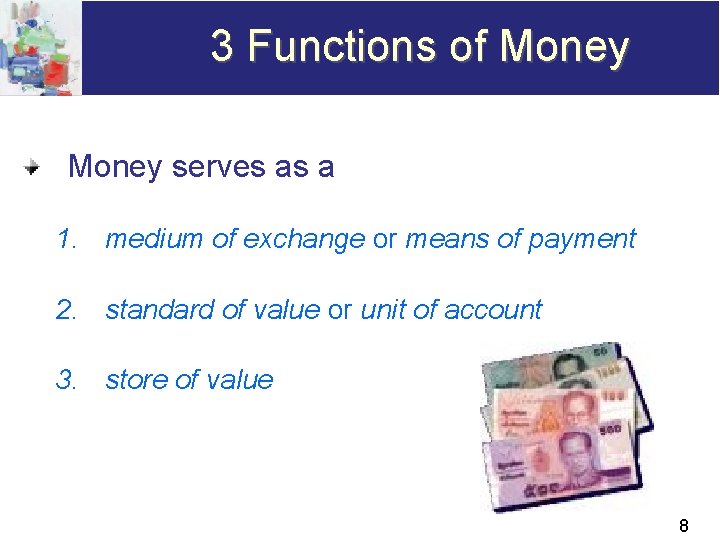 3 Functions of Money

Money serves as a

1. medium of exchange or means of payment

2. standard of value or unit of account

3. store of value

8